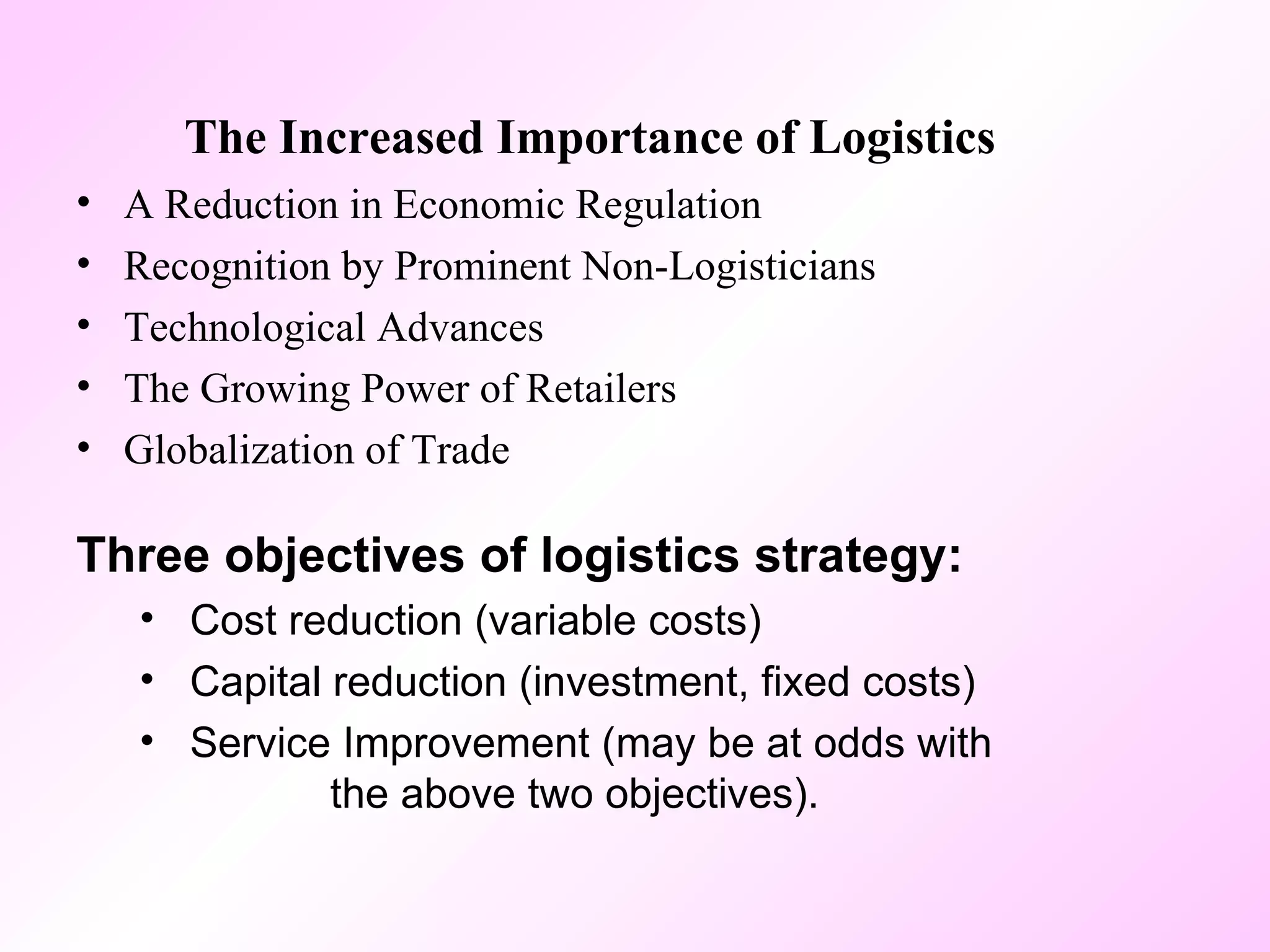 The Increased Importance of Logistics

• A Reduction in Economic Regulation
• Recognition by Prominent Non-Logisticians
• Technological Advances
• The Growing Power of Retailers
• Globalization of Trade

Three objectives of logistics strategy:

• Cost reduction (variable costs)
• Capital reduction (investment, fixed costs)
• Service Improvement (may be at odds with the above two objectives).